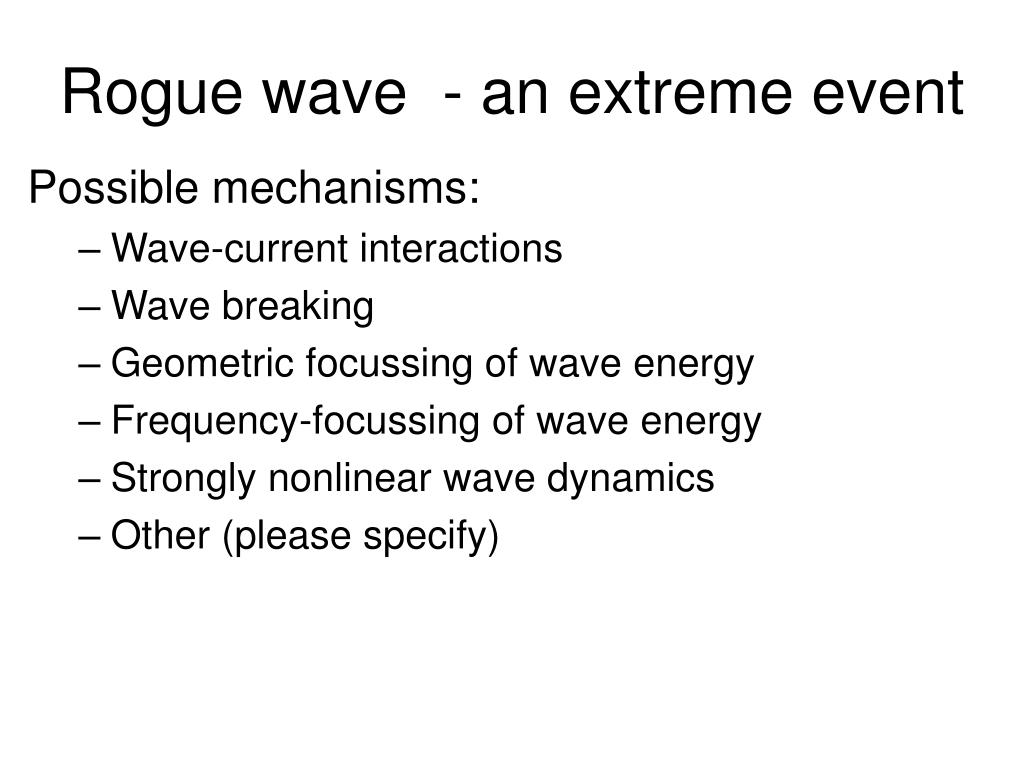 Rogue wave  - an extreme event

Possible mechanisms:

– Wave-current interactions
– Wave breaking
– Geometric focussing of wave energy
– Frequency-focussing of wave energy
– Strongly nonlinear wave dynamics
– Other (please specify)